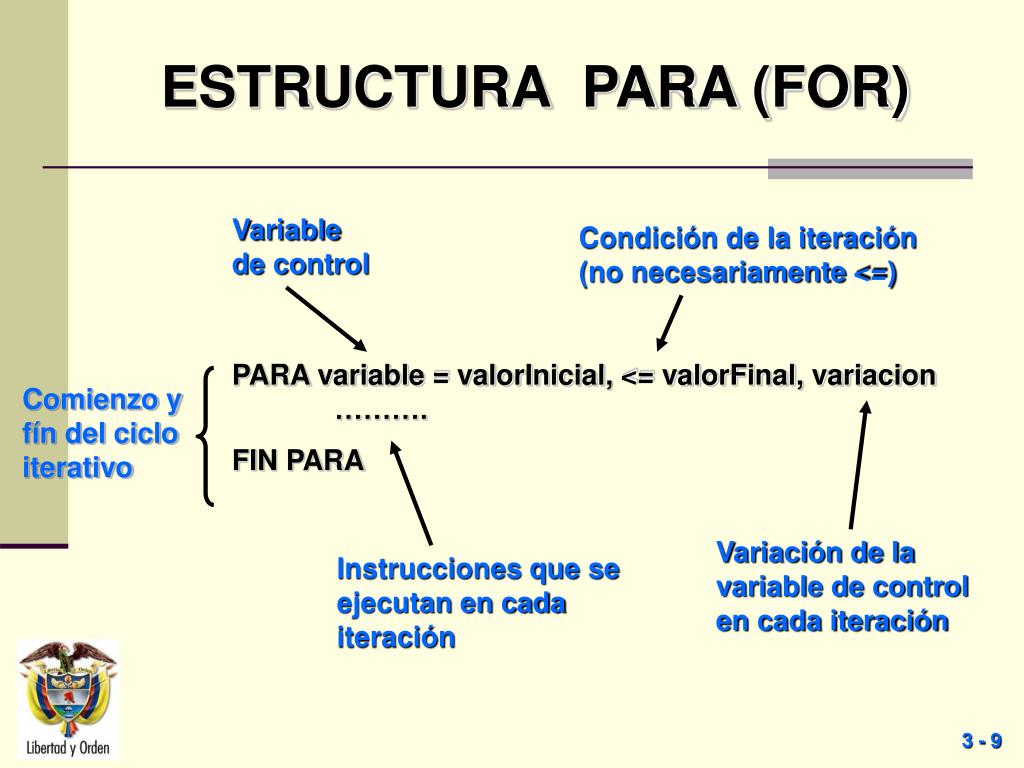 ESTRUCTURA PARA (FOR)

Variable de control

Condición de la iteración (no necesariamente <=)

Comienzo y fín del ciclo iterativo

PARA variable = valorInicial, <= valorFinal, variacion
……….
FIN PARA

Instrucciones que se ejecutan en cada iteración

Variación de la variable de control en cada iteración

Libertad y Orden

3 - 9